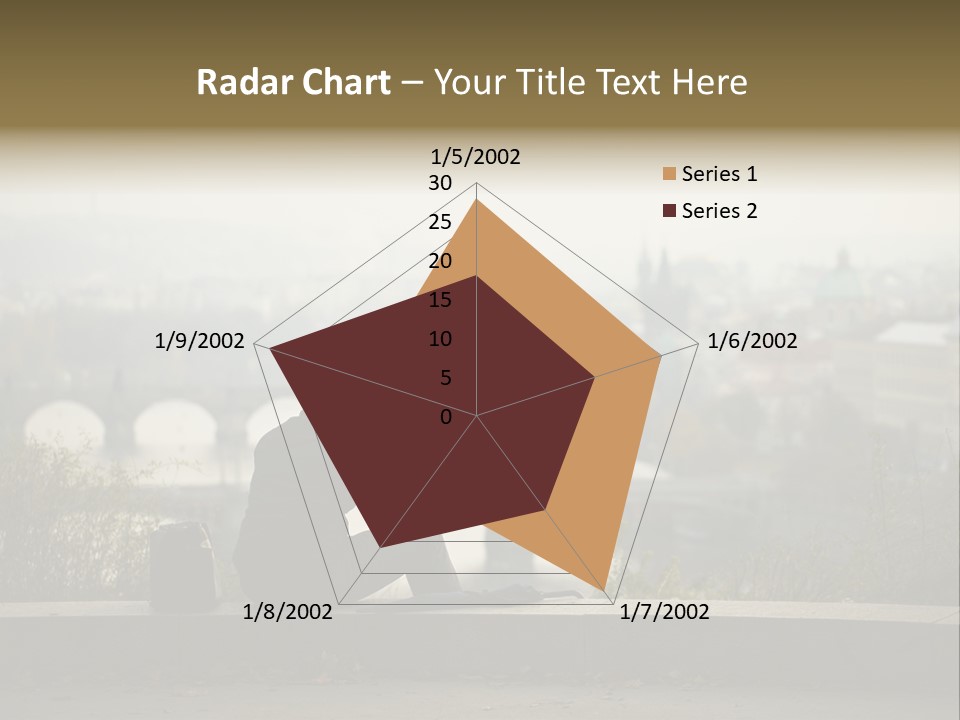 Radar Chart – Your Title Text Here

1/5/2002
30
25
20
15
10
5
0
1/6/2002
1/7/2002
1/8/2002
1/9/2002

Series 1
Series 2